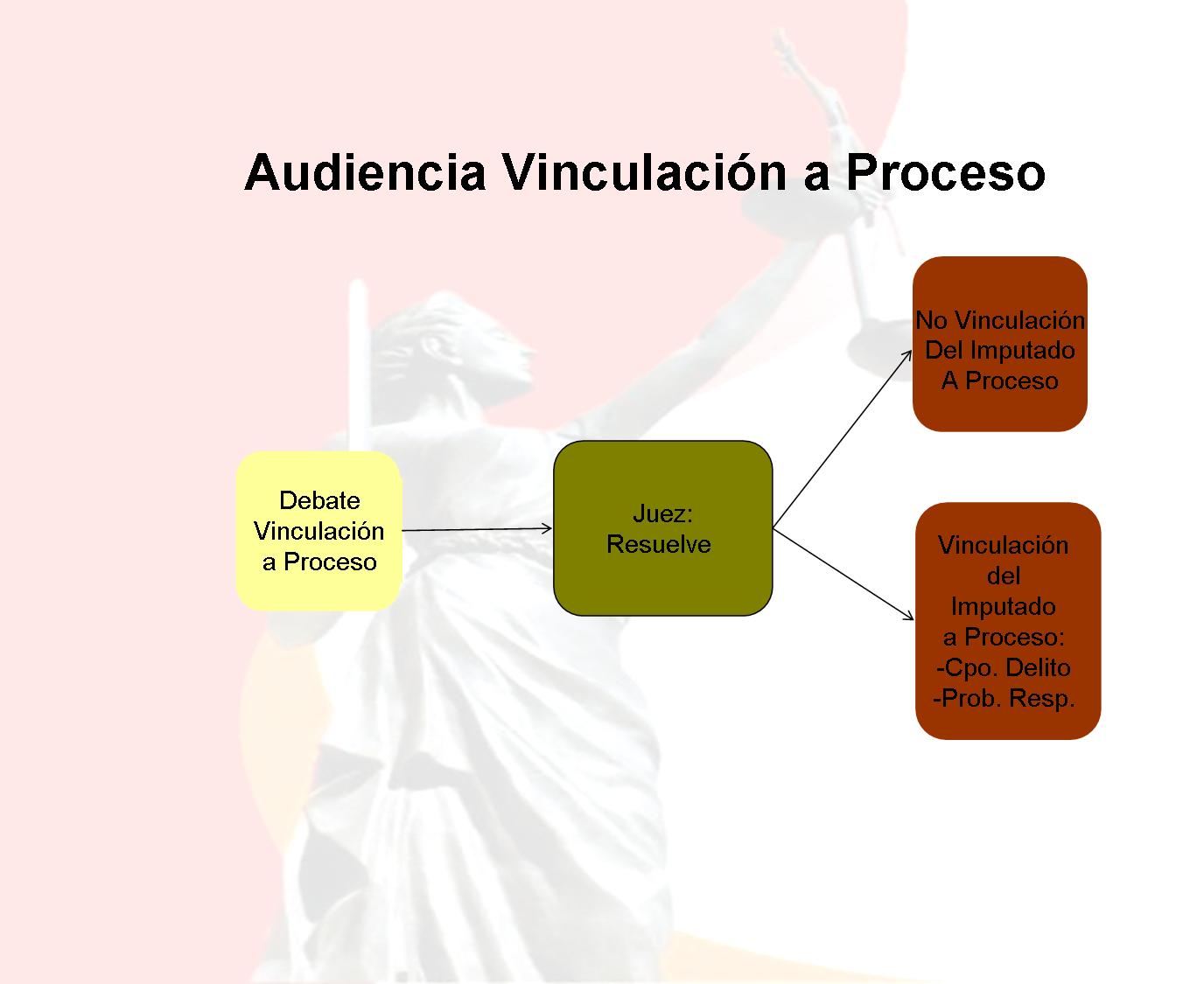 Audiencia Vinculación a Proceso

Debate Vinculación a Proceso

Juez: Resuelve

No Vinculación Del Imputado A Proceso

Vinculación del Imputado a Proceso:
-Cpo. Delito
-Prob. Resp.